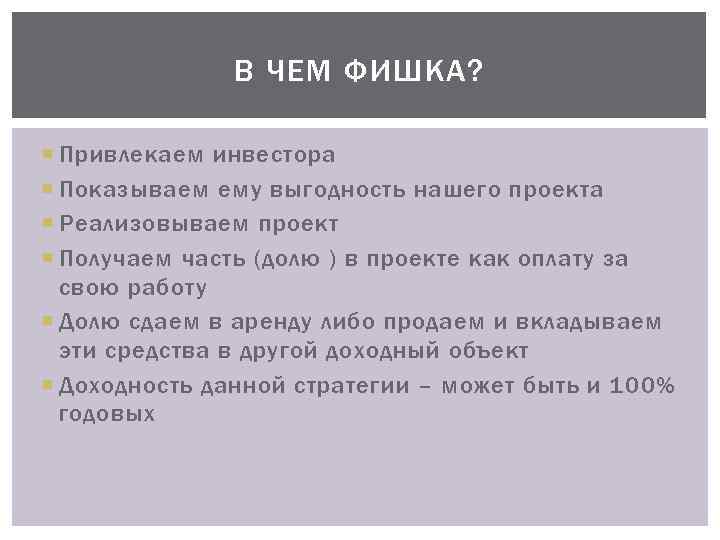 В ЧЕМ ФИШКА?

- Привлекаем инвестора
- Показываем ему выгодность нашего проекта
- Реализовываем проект
- Получаем часть (долю ) в проекте как оплату за свою работу
- Долю сдаем в аренду либо продаем и вкладываем эти средства в другой доходный объект
- Доходность данной стратегии – может быть и 100% годовых